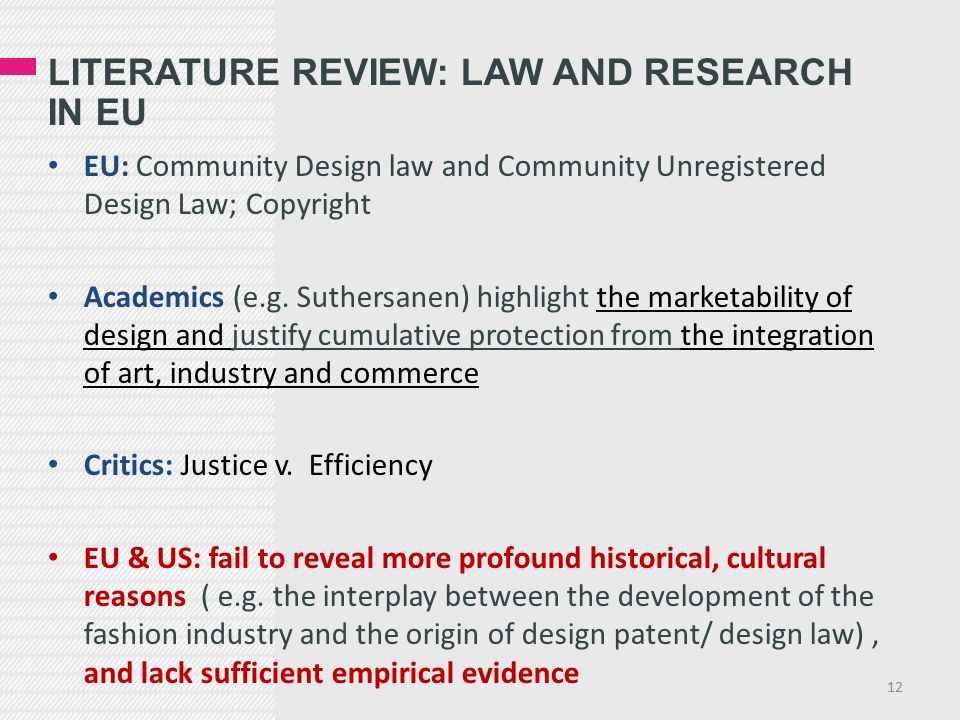 LITERATURE REVIEW: LAW AND RESEARCH IN EU

• EU: Community Design law and Community Unregistered Design Law; Copyright

• Academics (e.g. Suthersanen) highlight the marketability of design and justify cumulative protection from the integration of art, industry and commerce

• Critics: Justice v. Efficiency

• EU & US: fail to reveal more profound historical, cultural reasons ( e.g. the interplay between the development of the fashion industry and the origin of design patent/ design law) , and lack sufficient empirical evidence

12